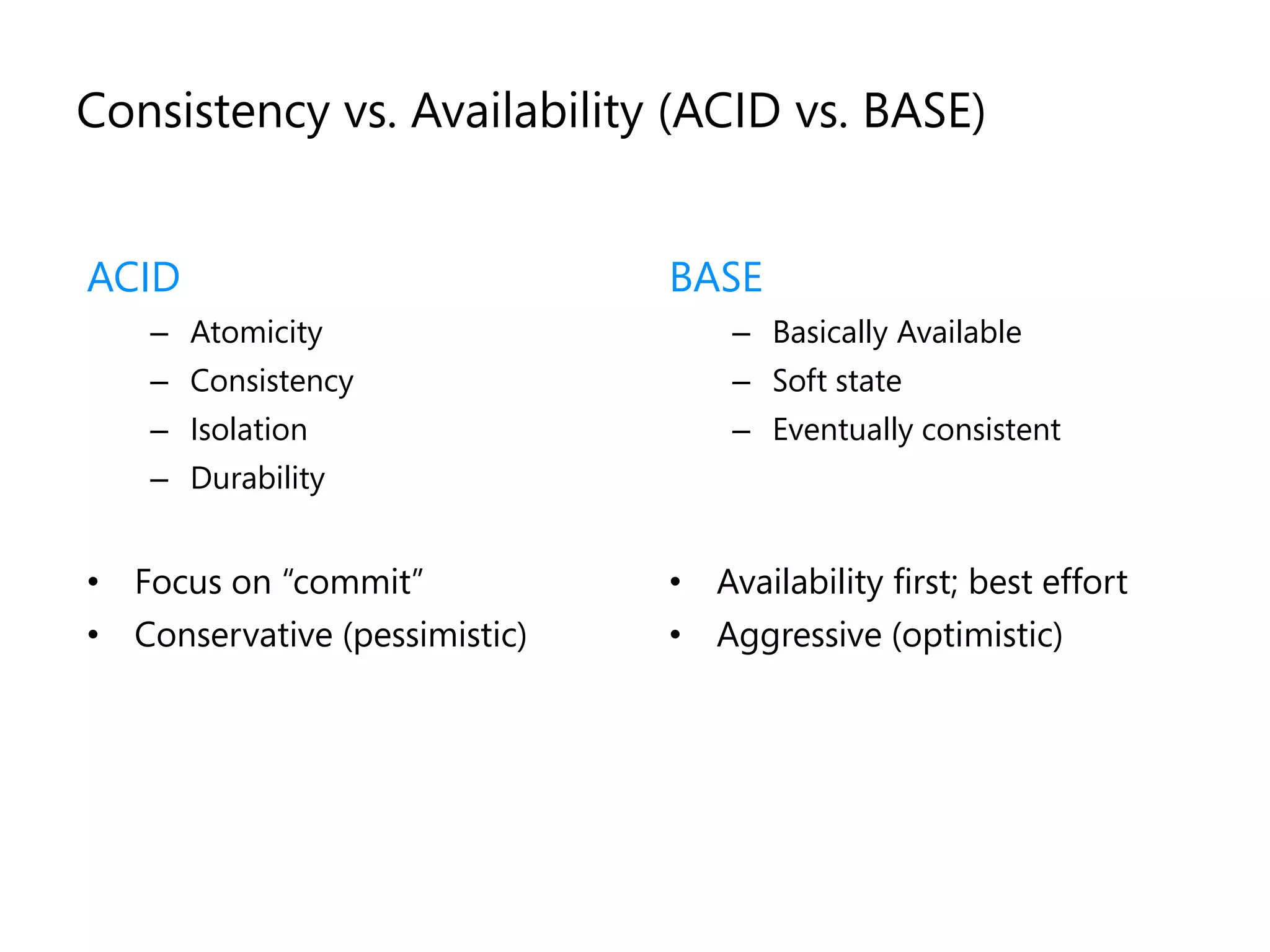 Consistency vs. Availability (ACID vs. BASE)

ACID

– Atomicity
– Consistency
– Isolation
– Durability

• Focus on “commit”
• Conservative (pessimistic)

BASE

– Basically Available
– Soft state
– Eventually consistent

• Availability first; best effort
• Aggressive (optimistic)